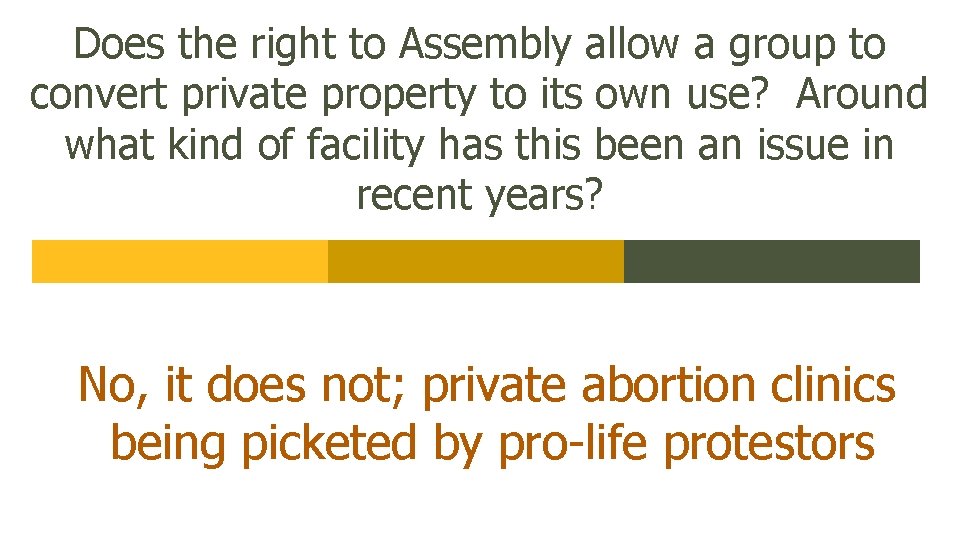 Does the right to Assembly allow a group to convert private property to its own use?  Around what kind of facility has this been an issue in recent years?

No, it does not; private abortion clinics being picketed by pro-life protestors